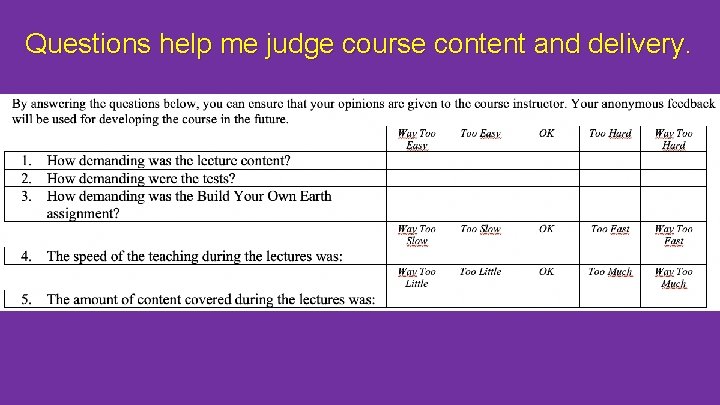 Questions help me judge course content and delivery.

By answering the questions below, you can ensure that your opinions are given to the course instructor. Your anonymous feedback will be used for developing the course in the future.

| | Way Too Easy | Too Easy | OK | Too Hard | Way Too Hard |
|---|---|---|---|---|---|
| 1. How demanding was the lecture content? | | | | | |
| 2. How demanding were the tests? | | | | | |
| 3. How demanding was the Build Your Own Earth assignment? | | | | | |
| | Way Too Slow | Too Slow | OK | Too Fast | Way Too Fast |
| 4. The speed of the teaching during the lectures was: | | | | | |
| | Way Too Little | Too Little | OK | Too Much | Way Too Much |
| 5. The amount of content covered during the lectures was: | | | | | |